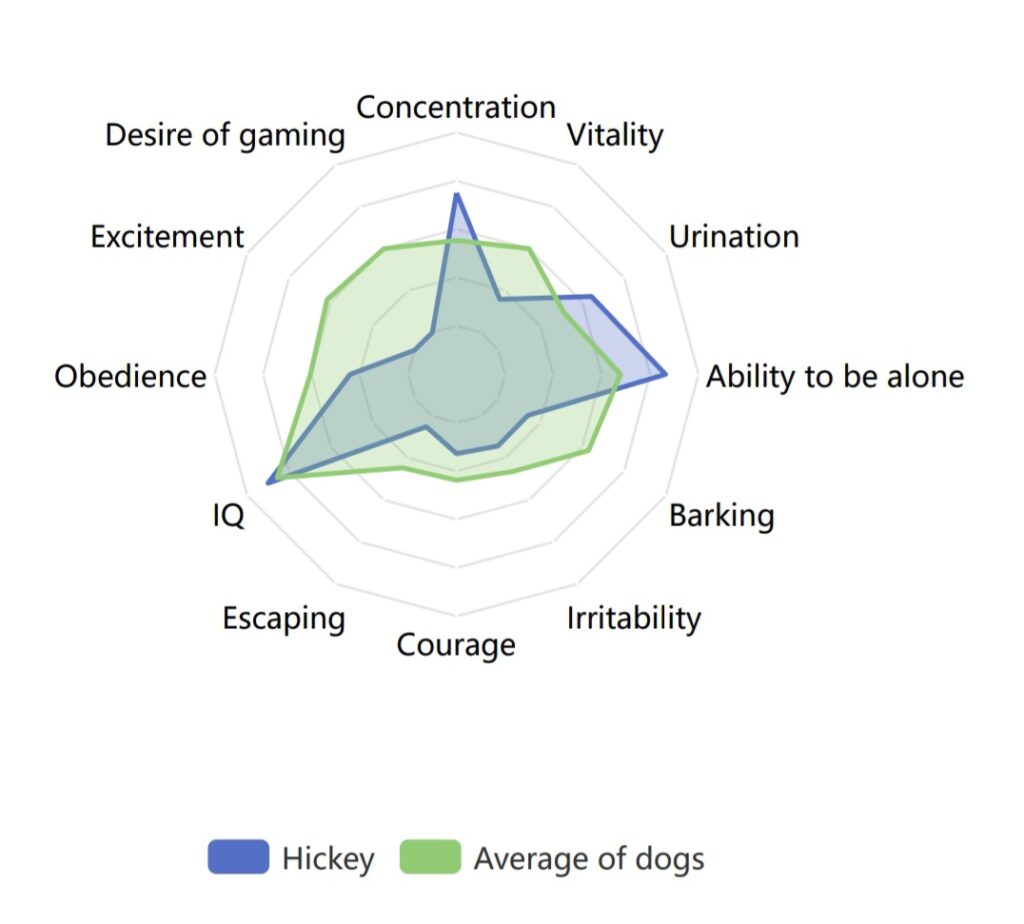 Concentration
Vitality
Urination
Ability to be alone
Barking
Irritability
Courage
Escaping
IQ
Obedience
Excitement
Desire of gaming

Hickey Average of dogs